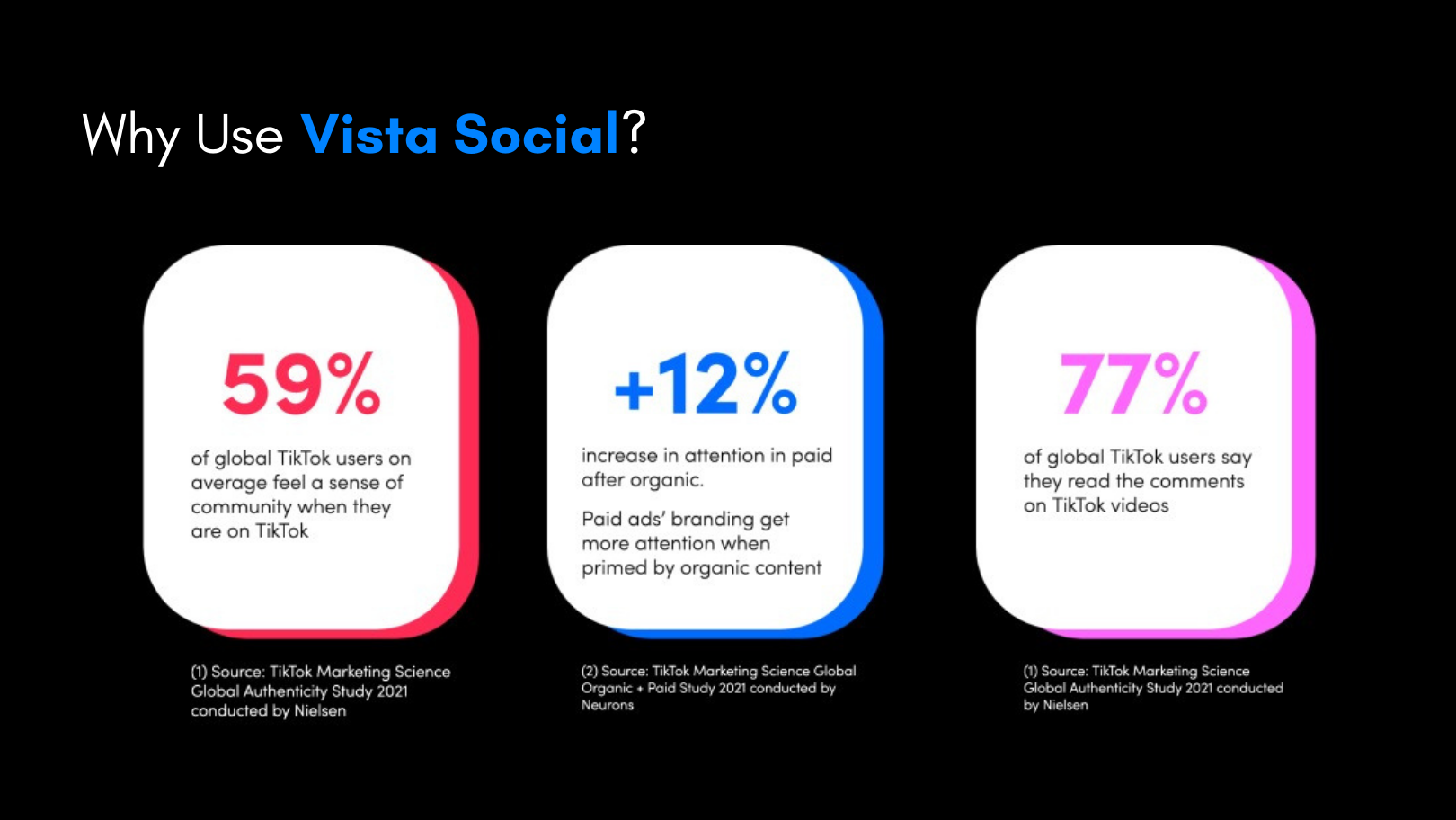 Why Use Vista Social?

59%

of global TikTok users on average feel a sense of community when they are on TikTok

(1) Source: TikTok Marketing Science Global Authenticity Study 2021 conducted by Nielsen

+12%

increase in attention in paid after organic.

Paid ads' branding get more attention when primed by organic content

(2) Source: TikTok Marketing Science Global Organic + Paid Study 2021 conducted by Neurons

77%

of global TikTok users say they read the comments on TikTok videos

(1) Source: TikTok Marketing Science Global Authenticity Study 2021 conducted by Nielsen